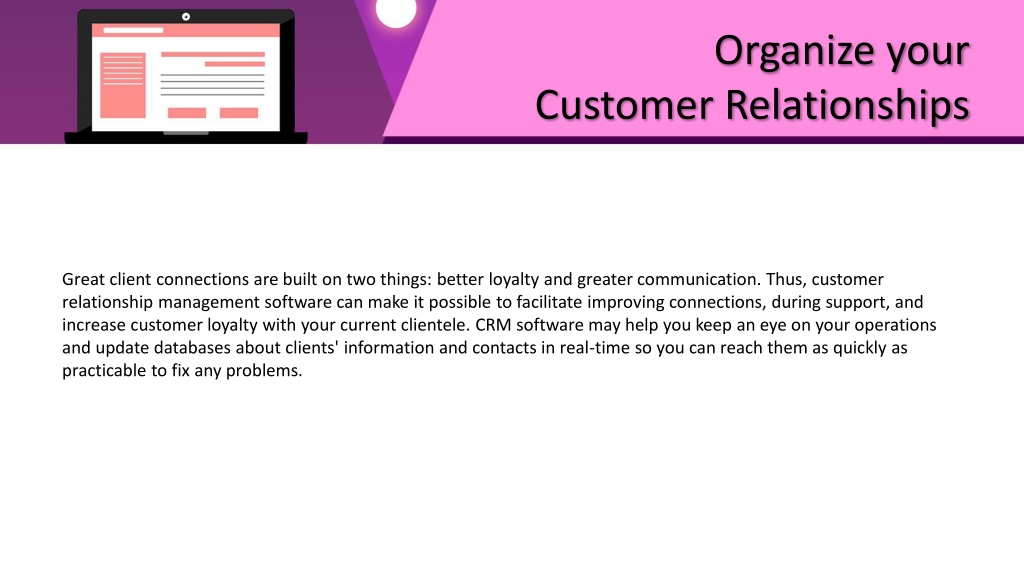 Organize your
Customer Relationships

Great client connections are built on two things: better loyalty and greater communication. Thus, customer relationship management software can make it possible to facilitate improving connections, during support, and increase customer loyalty with your current clientele. CRM software may help you keep an eye on your operations and update databases about clients' information and contacts in real-time so you can reach them as quickly as practicable to fix any problems.